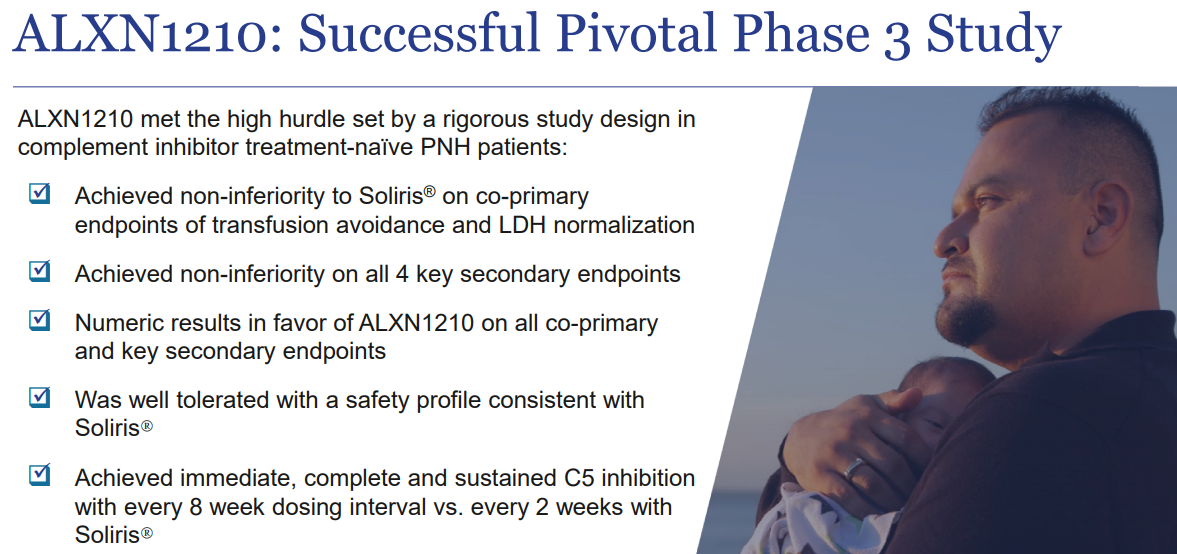 ALXN1210: Successful Pivotal Phase 3 Study

ALXN1210 met the high hurdle set by a rigorous study design in complement inhibitor treatment-naïve PNH patients:

☑ Achieved non-inferiority to Soliris® on co-primary endpoints of transfusion avoidance and LDH normalization

☑ Achieved non-inferiority on all 4 key secondary endpoints

☑ Numeric results in favor of ALXN1210 on all co-primary and key secondary endpoints

☑ Was well tolerated with a safety profile consistent with Soliris®

☑ Achieved immediate, complete and sustained C5 inhibition with every 8 week dosing interval vs. every 2 weeks with Soliris®